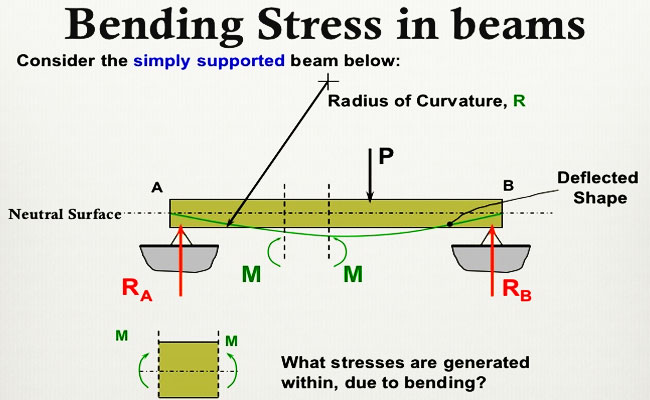 Bending Stress in beams

Consider the simply supported beam below:

Radius of Curvature, R

P

A

B

Deflected Shape

Neutral Surface

M

M

$R_A$

$R_B$

M

M

What stresses are generated within, due to bending?